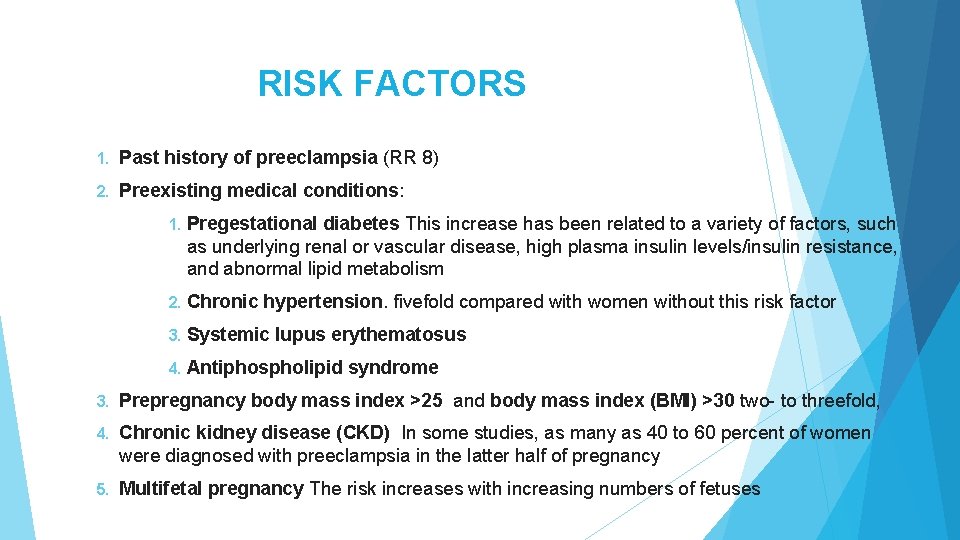 RISK FACTORS

1. Past history of preeclampsia (RR 8)

2. Preexisting medical conditions:

1. Pregestational diabetes This increase has been related to a variety of factors, such as underlying renal or vascular disease, high plasma insulin levels/insulin resistance, and abnormal lipid metabolism

2. Chronic hypertension. fivefold compared with women without this risk factor

3. Systemic lupus erythematosus

4. Antiphospholipid syndrome

3. Prepregnancy body mass index >25 and body mass index (BMI) >30 two- to threefold,

4. Chronic kidney disease (CKD) In some studies, as many as 40 to 60 percent of women were diagnosed with preeclampsia in the latter half of pregnancy

5. Multifetal pregnancy The risk increases with increasing numbers of fetuses